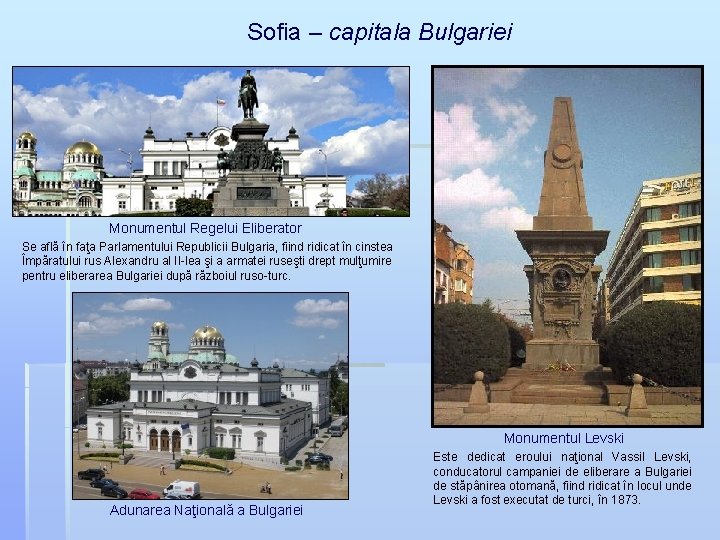 Sofia – capitala Bulgariei

Monumentul Regelui Eliberator

Se află în faţa Parlamentului Republicii Bulgaria, fiind ridicat în cinstea Împăratului rus Alexandru al II-lea şi a armatei ruseşti drept mulţumire pentru eliberarea Bulgariei după războiul ruso-turc.

Adunarea Naţională a Bulgariei

HOTEL

Monumentul Levski

Este dedicat eroului naţional Vassil Levski, conducatorul campaniei de eliberare a Bulgariei de stăpânirea otomană, fiind ridicat în locul unde Levski a fost executat de turci, în 1873.